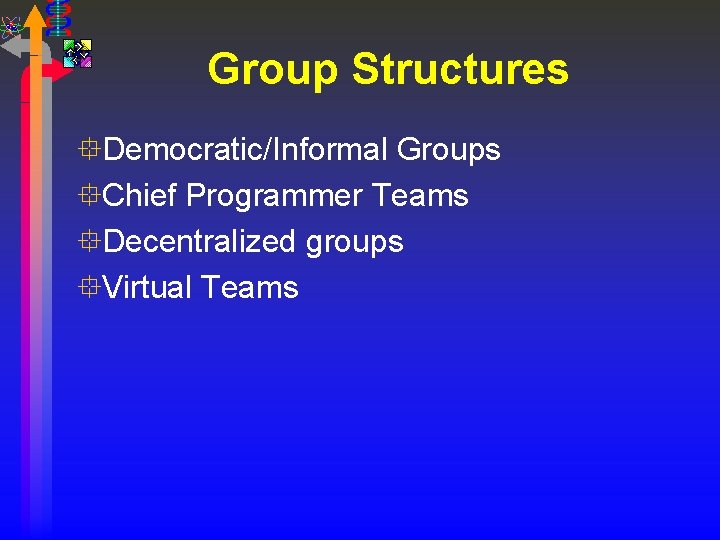 Group Structures

Democratic/Informal Groups

Chief Programmer Teams

Decentralized groups

Virtual Teams